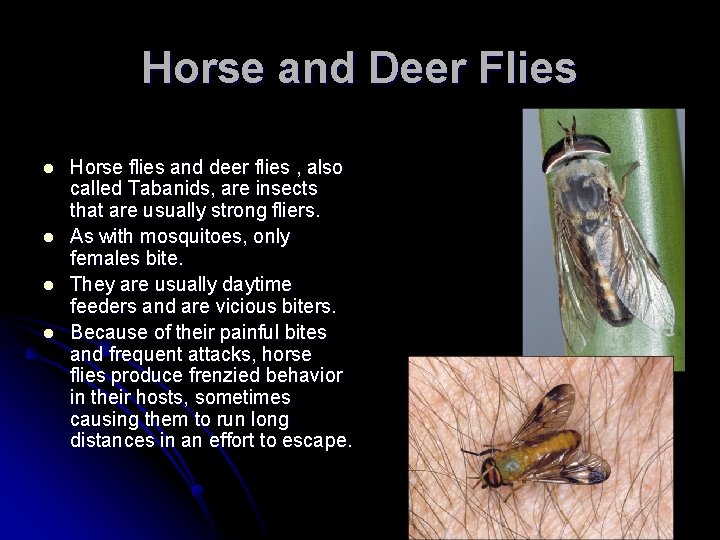 Horse and Deer Flies

- Horse flies and deer flies , also called Tabanids, are insects that are usually strong fliers.
- As with mosquitoes, only females bite.
- They are usually daytime feeders and are vicious biters.
- Because of their painful bites and frequent attacks, horse flies produce frenzied behavior in their hosts, sometimes causing them to run long distances in an effort to escape.